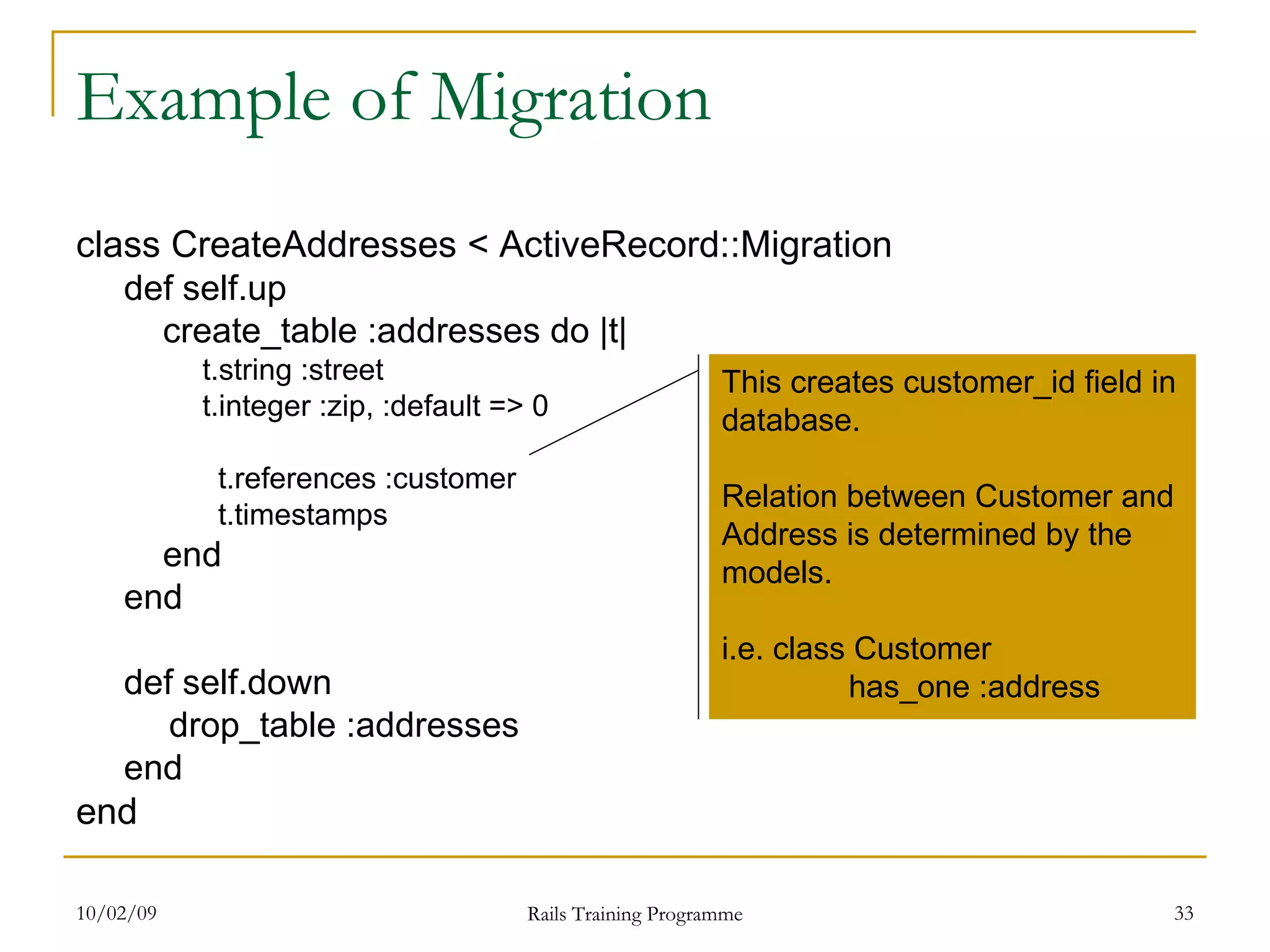 Example of Migration

class CreateAddresses < ActiveRecord::Migration
def self.up
create_table :addresses do |t|
t.string :street
t.integer :zip, :default => 0

t.references :customer
t.timestamps
end
end

def self.down
drop_table :addresses
end
end

This creates customer_id field in database.

Relation between Customer and Address is determined by the models.

i.e. class Customer
has_one :address

10/02/09

Rails Training Programme

33